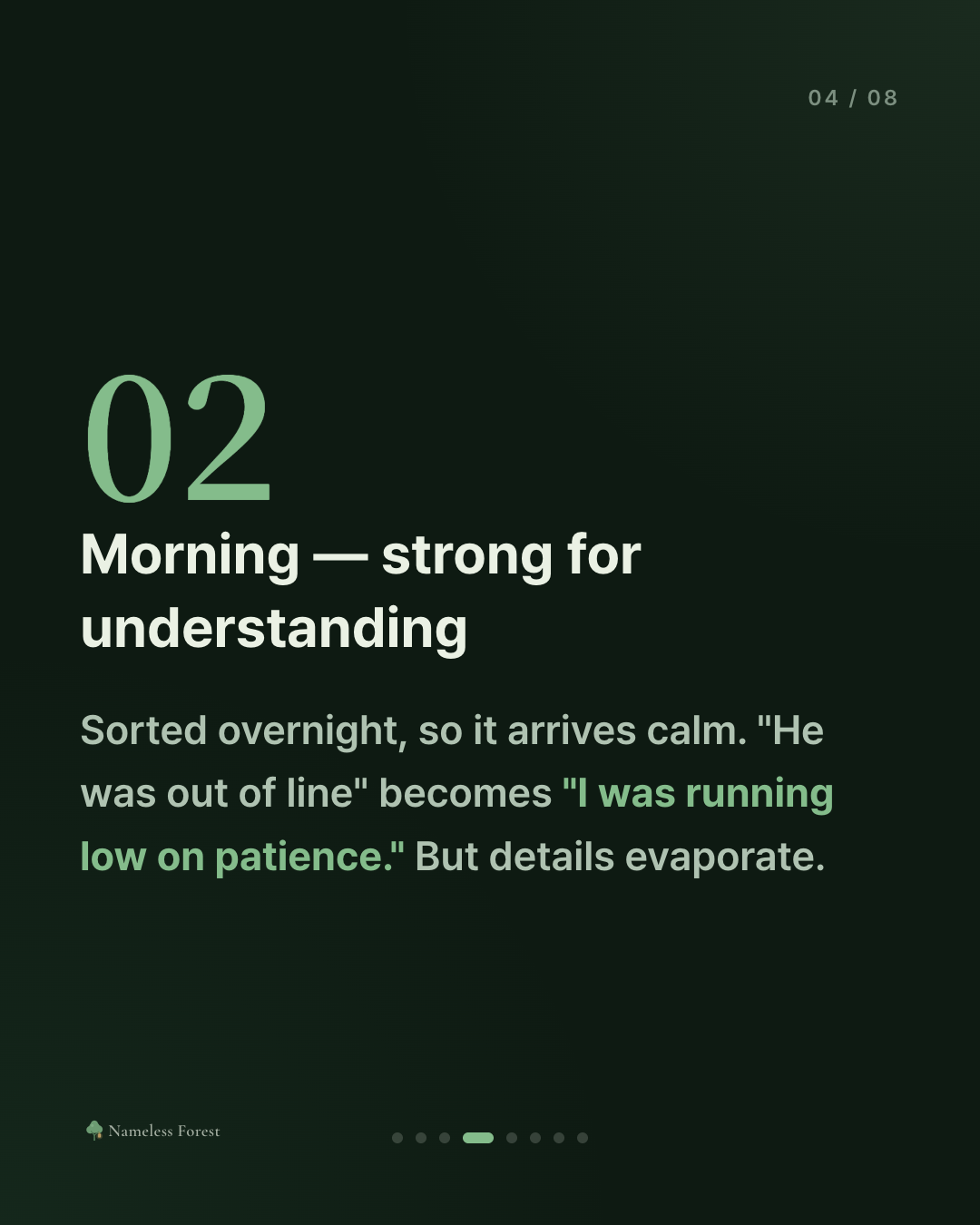 04 / 08

02

Morning — strong for understanding

Sorted overnight, so it arrives calm. "He was out of line" becomes "I was running low on patience." But details evaporate.

Nameless Forest